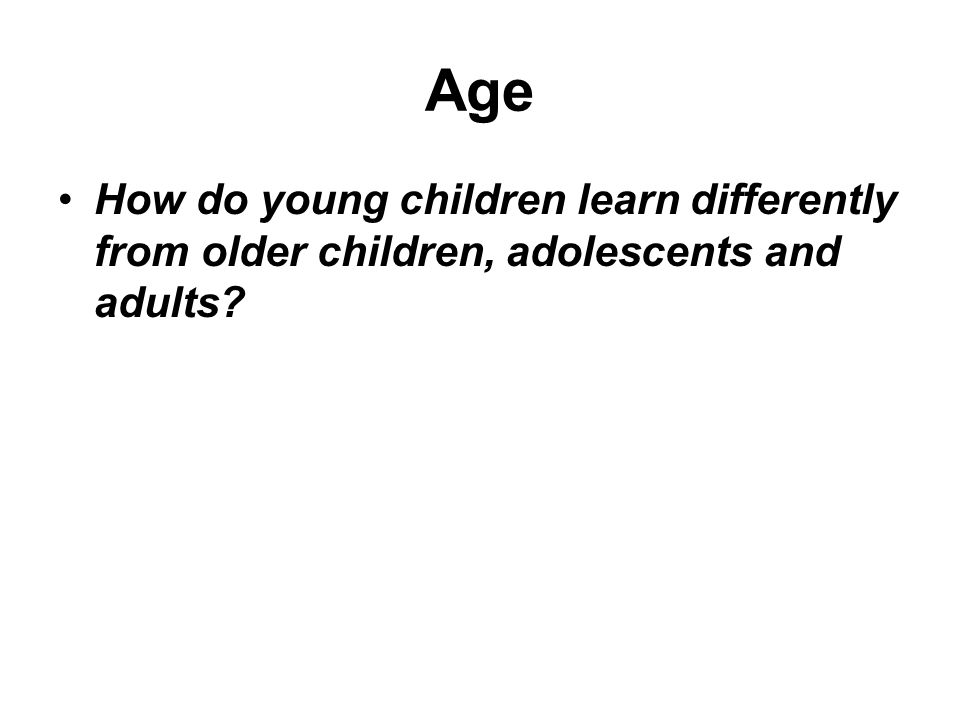 Age

• How do young children learn differently from older children, adolescents and adults?